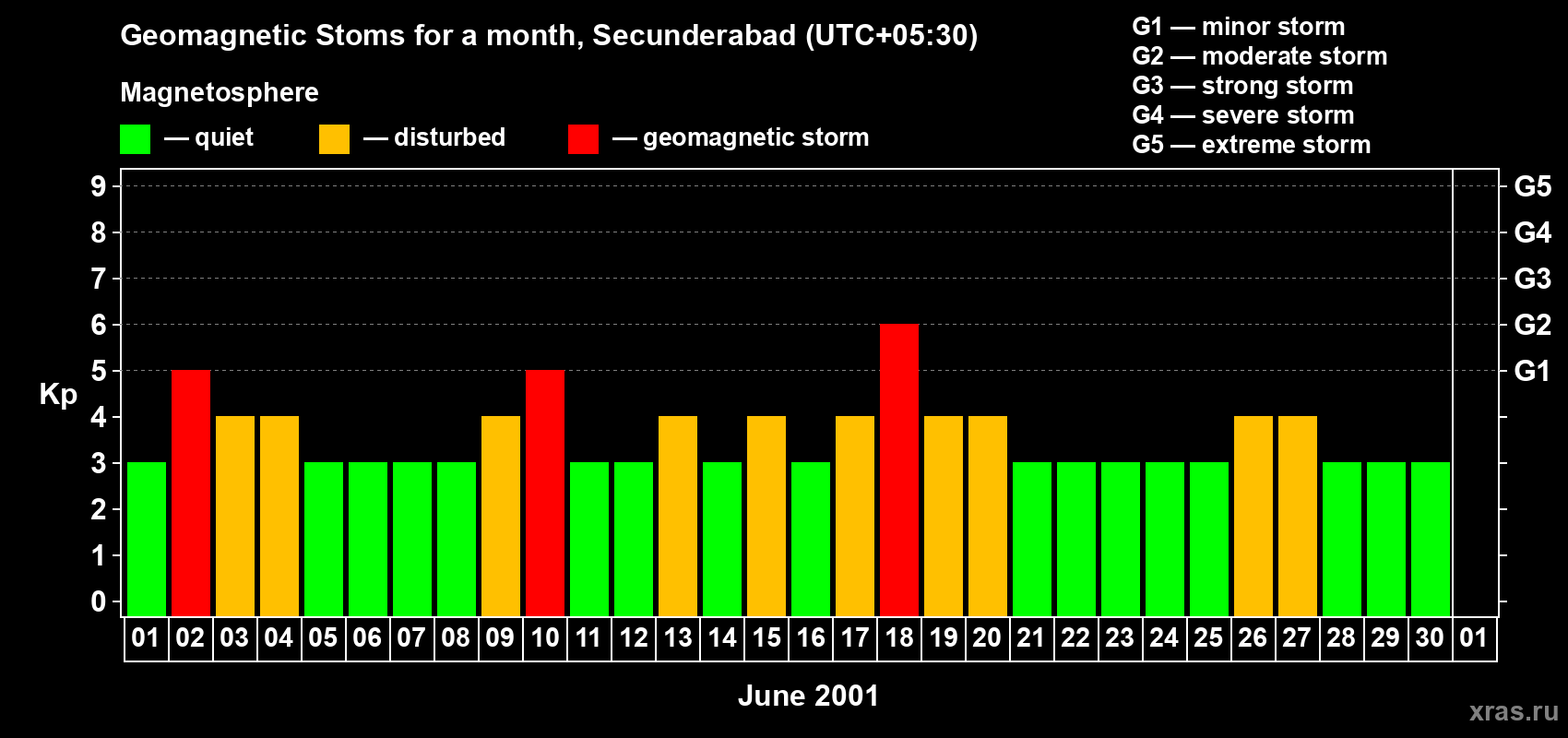 Geomagnetic Stoms for a month, Secunderabad (UTC+05:30)

Magnetosphere

— quiet — disturbed — geomagnetic storm

G1 — minor storm
G2 — moderate storm
G3 — strong storm
G4 — severe storm
G5 — extreme storm

Kp

9
8
7
6
5
4
3
2
1
0

G5
G4
G3
G2
G1

01 02 03 04 05 06 07 08 09 10 11 12 13 14 15 16 17 18 19 20 21 22 23 24 25 26 27 28 29 30 01

June 2001

xras.ru